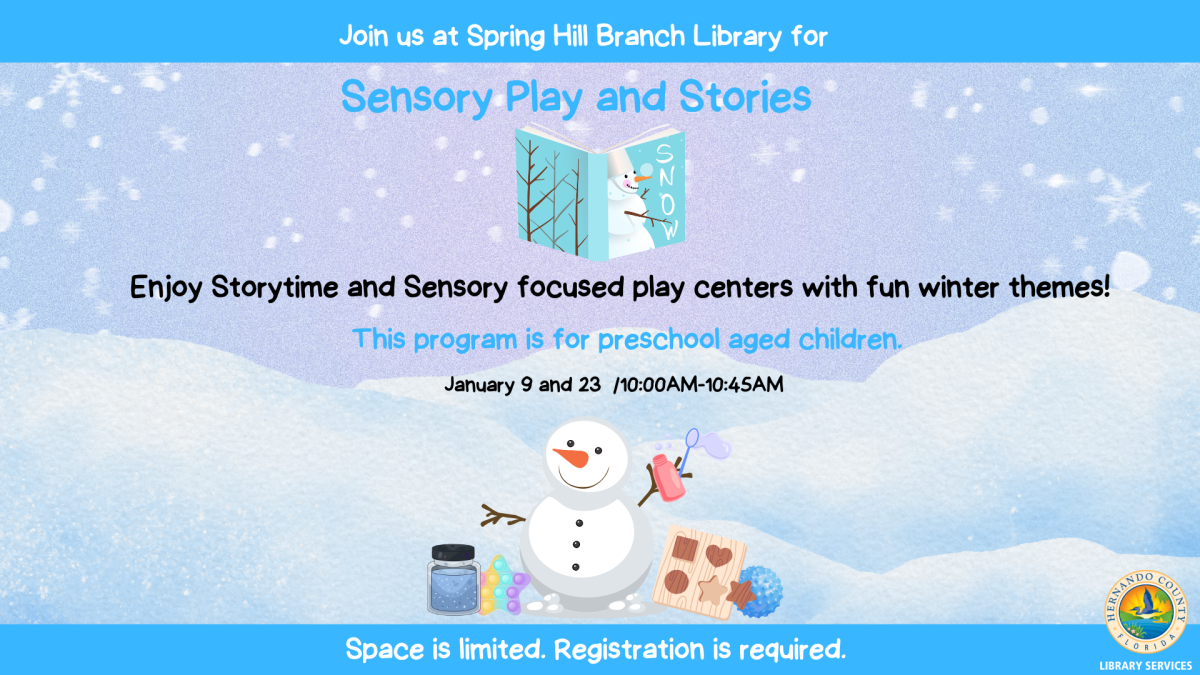 Join us at Spring Hill Branch Library for

Sensory Play and Stories

SNOW

Enjoy Storytime and Sensory focused play centers with fun winter themes!

This program is for preschool aged children.

January 9 and 23 /10:00AM-10:45AM

Space is limited. Registration is required.

HERNANDO COUNTY FLORIDA

LIBRARY SERVICES